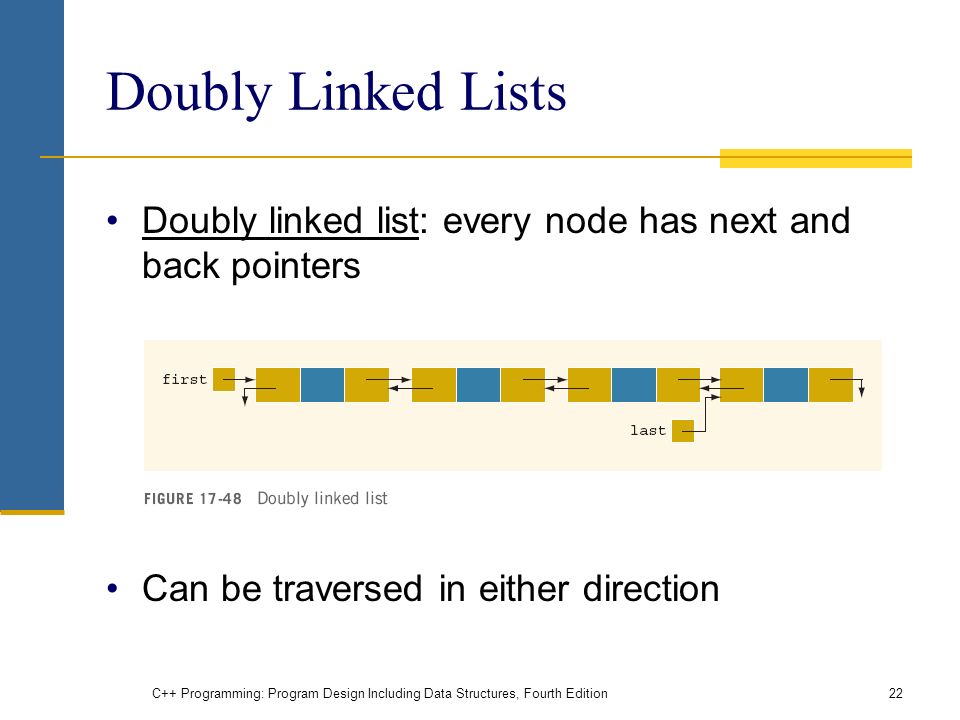 Doubly Linked Lists

• Doubly linked list: every node has next and back pointers

first

last

FIGURE 17-48 Doubly linked list

• Can be traversed in either direction

C++ Programming: Program Design Including Data Structures, Fourth Edition

22